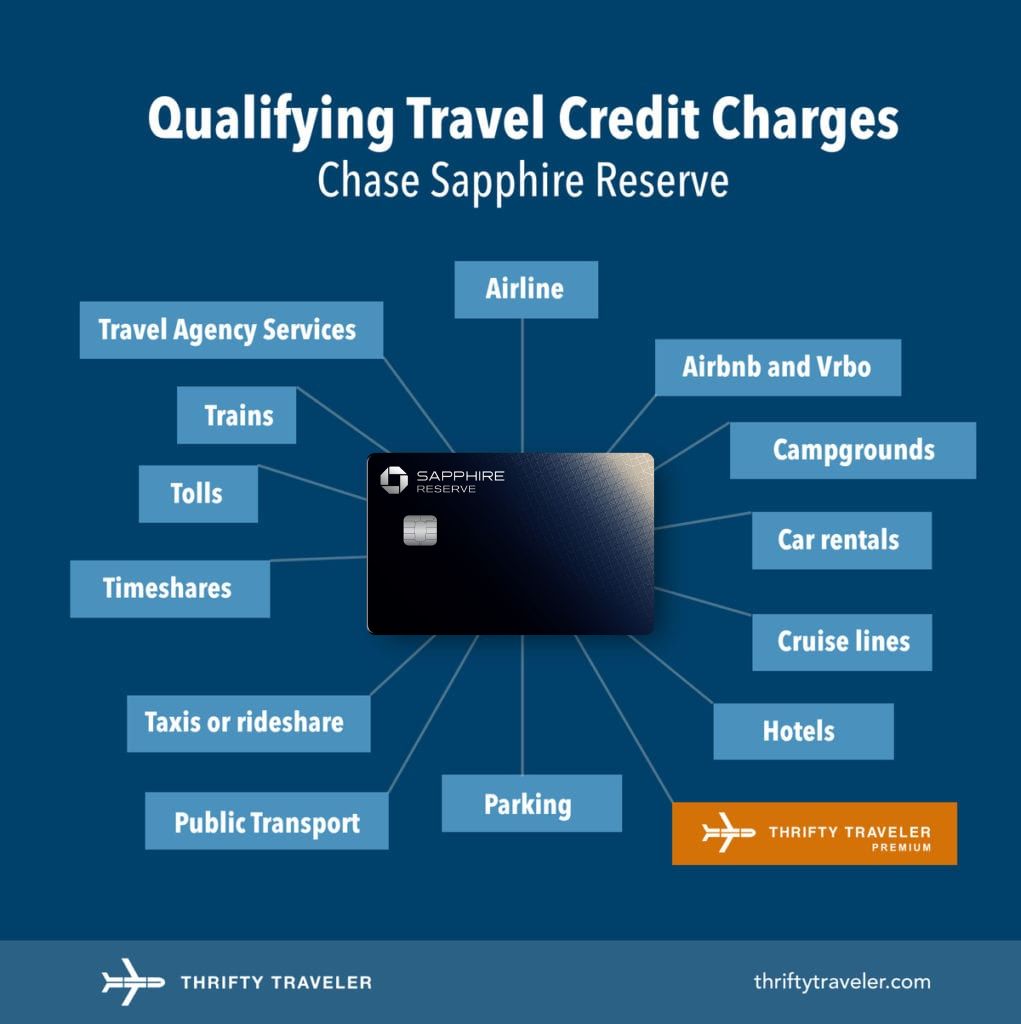 Qualifying Travel Credit Charges
Chase Sapphire Reserve

Airline

Travel Agency Services

Airbnb and Vrbo

Trains

Campgrounds

Tolls

SAPPHIRE
RESERVE

Car rentals

Timeshares

Cruise lines

Taxis or rideshare

Hotels

Public Transport

Parking

THRIFTY TRAVELER
PREMIUM

THRIFTY TRAVELER

thriftytraveler.com